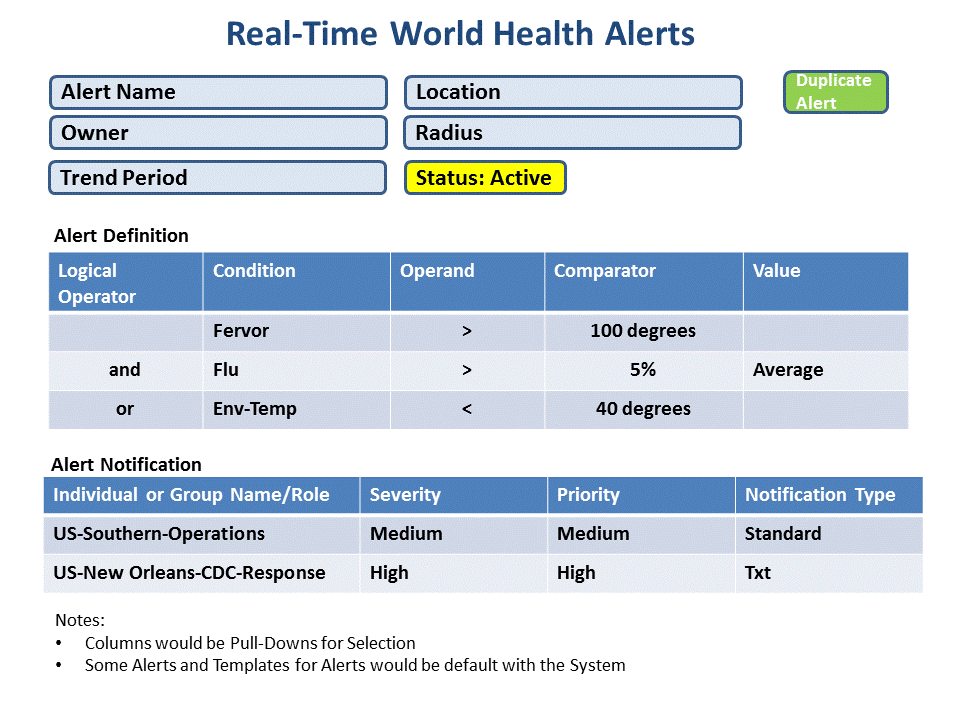 Real-Time World Health Alerts

Alert Name

Location

Duplicate Alert

Owner

Radius

Trend Period

Status: Active

Alert Definition

| Logical Operator | Condition | Operand | Comparator | Value |
|---|---|---|---|---|
| | Fervor | > | 100 degrees | |
| and | Flu | > | 5% | Average |
| or | Env-Temp | < | 40 degrees | |

Alert Notification

| Individual or Group Name/Role | Severity | Priority | Notification Type |
|---|---|---|---|
| US-Southern-Operations | Medium | Medium | Standard |
| US-New Orleans-CDC-Response | High | High | Txt |

Notes:
• Columns would be Pull-Downs for Selection
• Some Alerts and Templates for Alerts would be default with the System